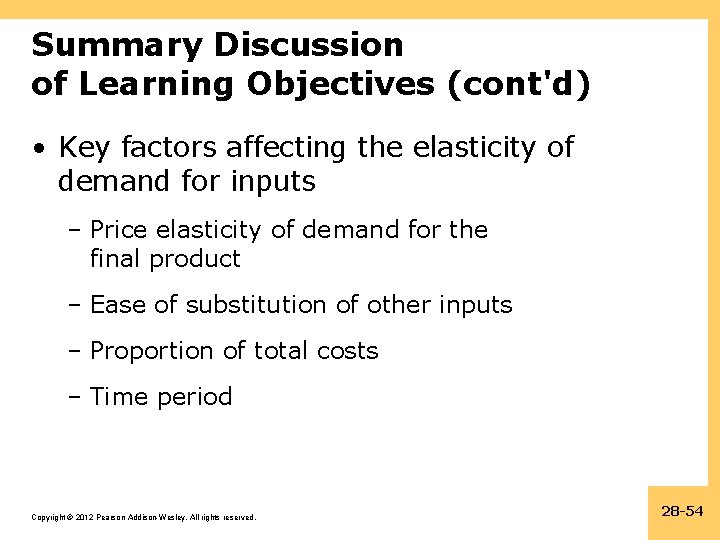 Summary Discussion of Learning Objectives (cont'd)

• Key factors affecting the elasticity of demand for inputs

– Price elasticity of demand for the final product

– Ease of substitution of other inputs

– Proportion of total costs

– Time period

Copyright © 2012 Pearson Addison-Wesley. All rights reserved.

28-54